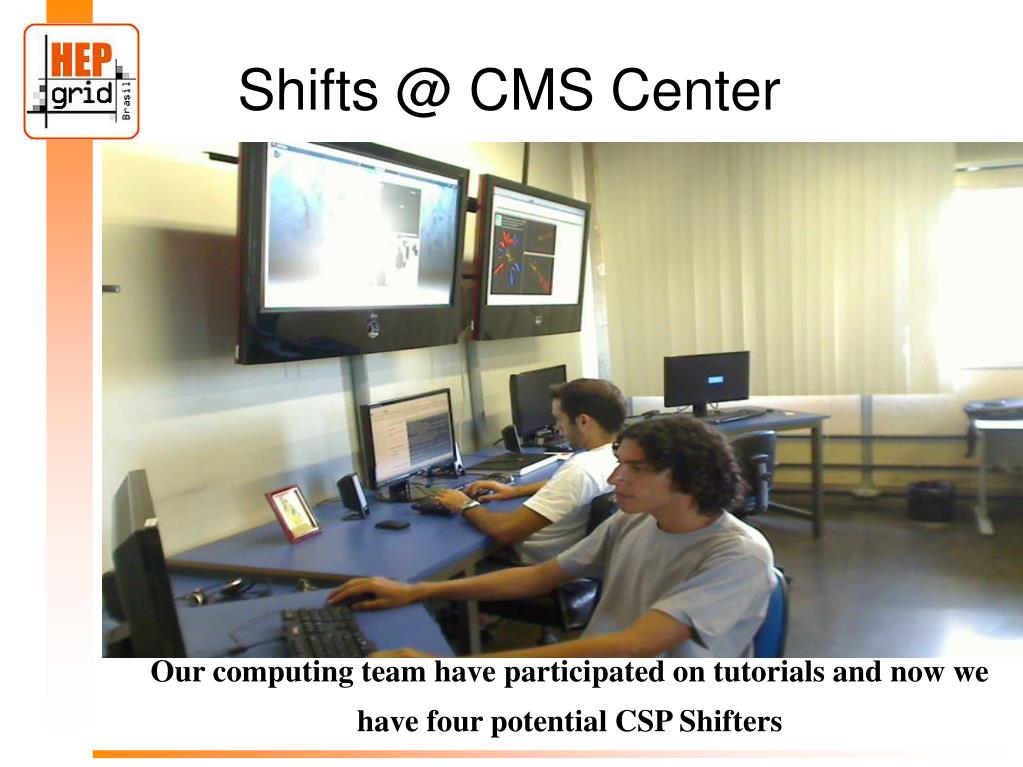 HEP grid Brasil

Shifts @ CMS Center

Our computing team have participated on tutorials and now we have four potential CSP Shifters